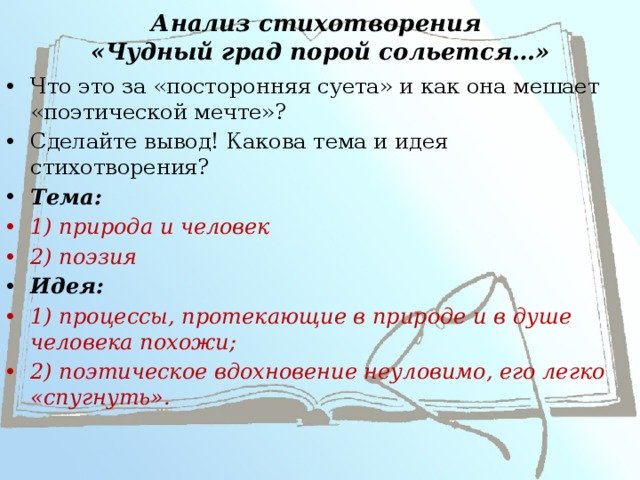 Анализ стихотворения
«Чудный град порой сольется…»

• Что это за «посторонняя суета» и как она мешает «поэтической мечте»?
• Сделайте вывод! Какова тема и идея стихотворения?
• Тема:
• 1) природа и человек
• 2) поэзия
• Идея:
• 1) процессы, протекающие в природе и в душе человека похожи;
• 2) поэтическое вдохновение неуловимо, его легко «спугнуть».